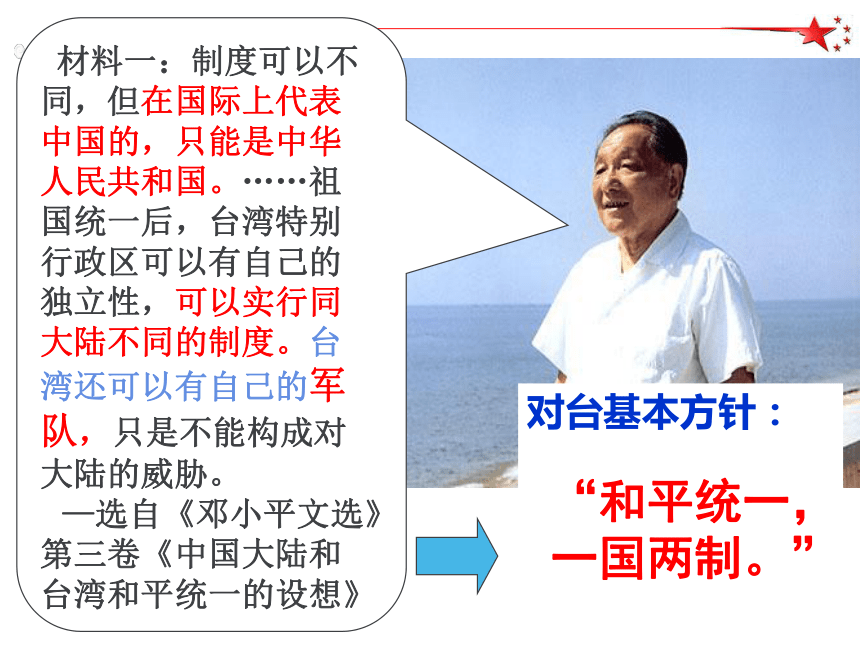 材料一：制度可以不同，但在国际上代表中国的，只能是中华人民共和国。……祖国统一后，台湾特别行政区可以有自己的独立性，可以实行同大陆不同的制度。台湾还可以有自己的军队，只是不能构成对大陆的威胁。

—选自《邓小平文选》第三卷《中国大陆和台湾和平统一的设想》

对台基本方针：

“和平统一，一国两制。”